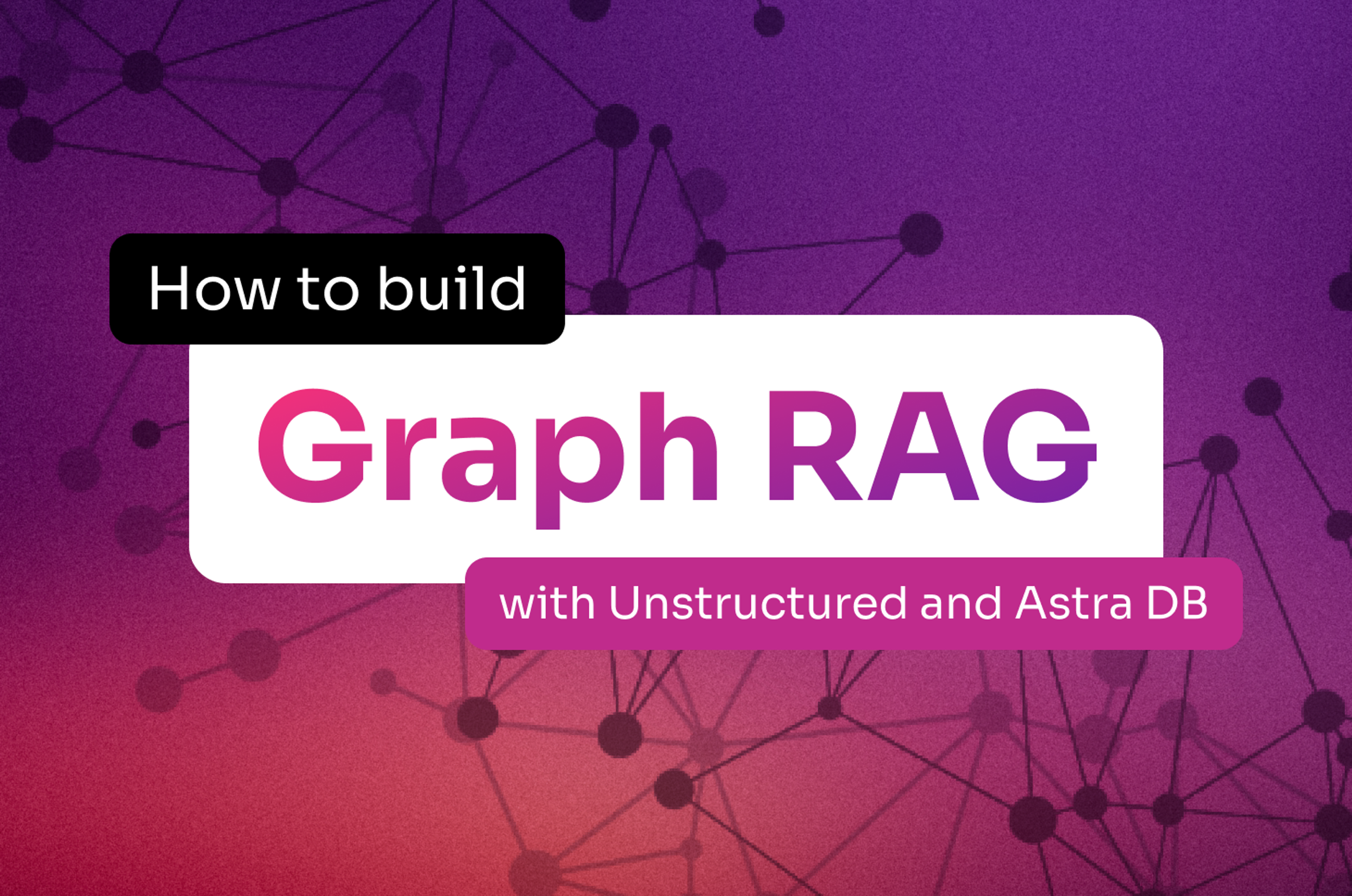 How to build

Graph RAG

with Unstructured and Astra DB